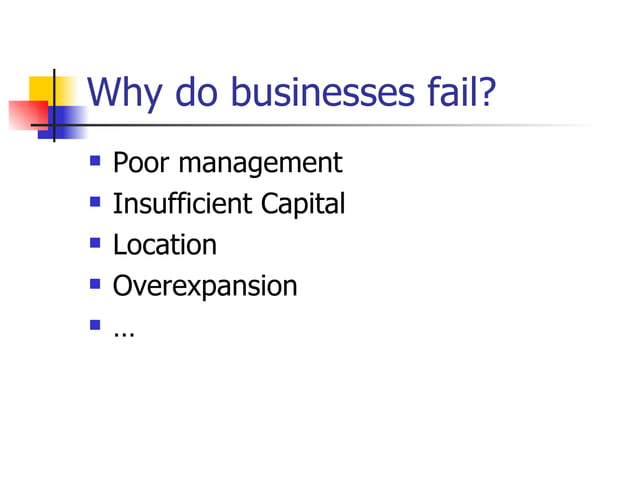 Why do businesses fail?

- Poor management
- Insufficient Capital
- Location
- Overexpansion
- …